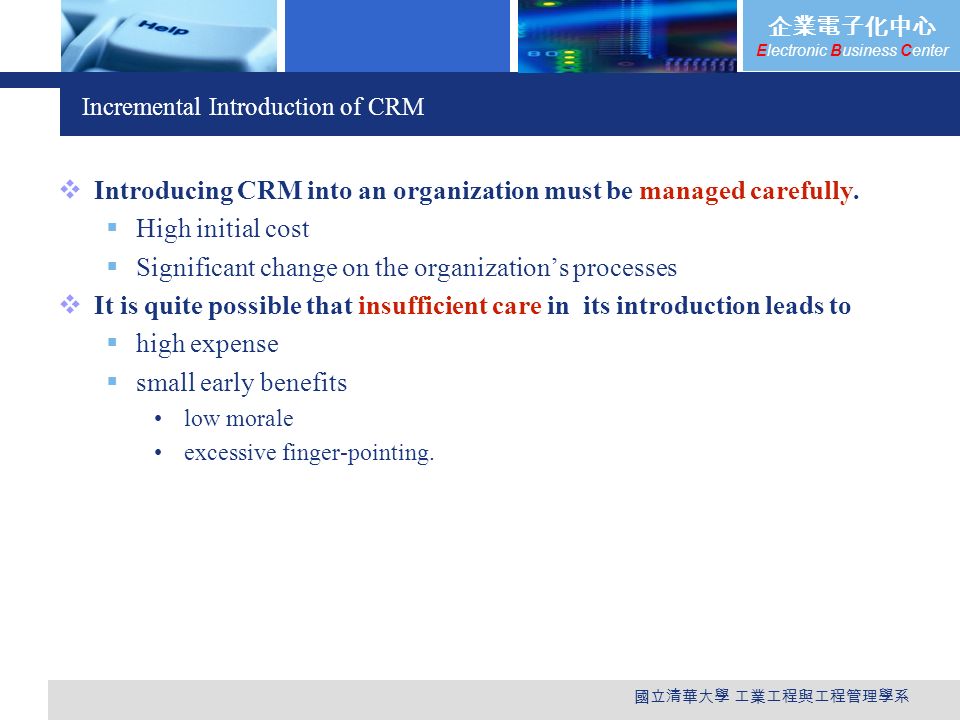 Help

企業電子化中心
Electronic Business Center

Incremental Introduction of CRM

Introducing CRM into an organization must be managed carefully.

High initial cost

Significant change on the organization's processes

It is quite possible that insufficient care in its introduction leads to

high expense

small early benefits

low morale

excessive finger-pointing.

國立清華大學 工業工程與工程管理學系